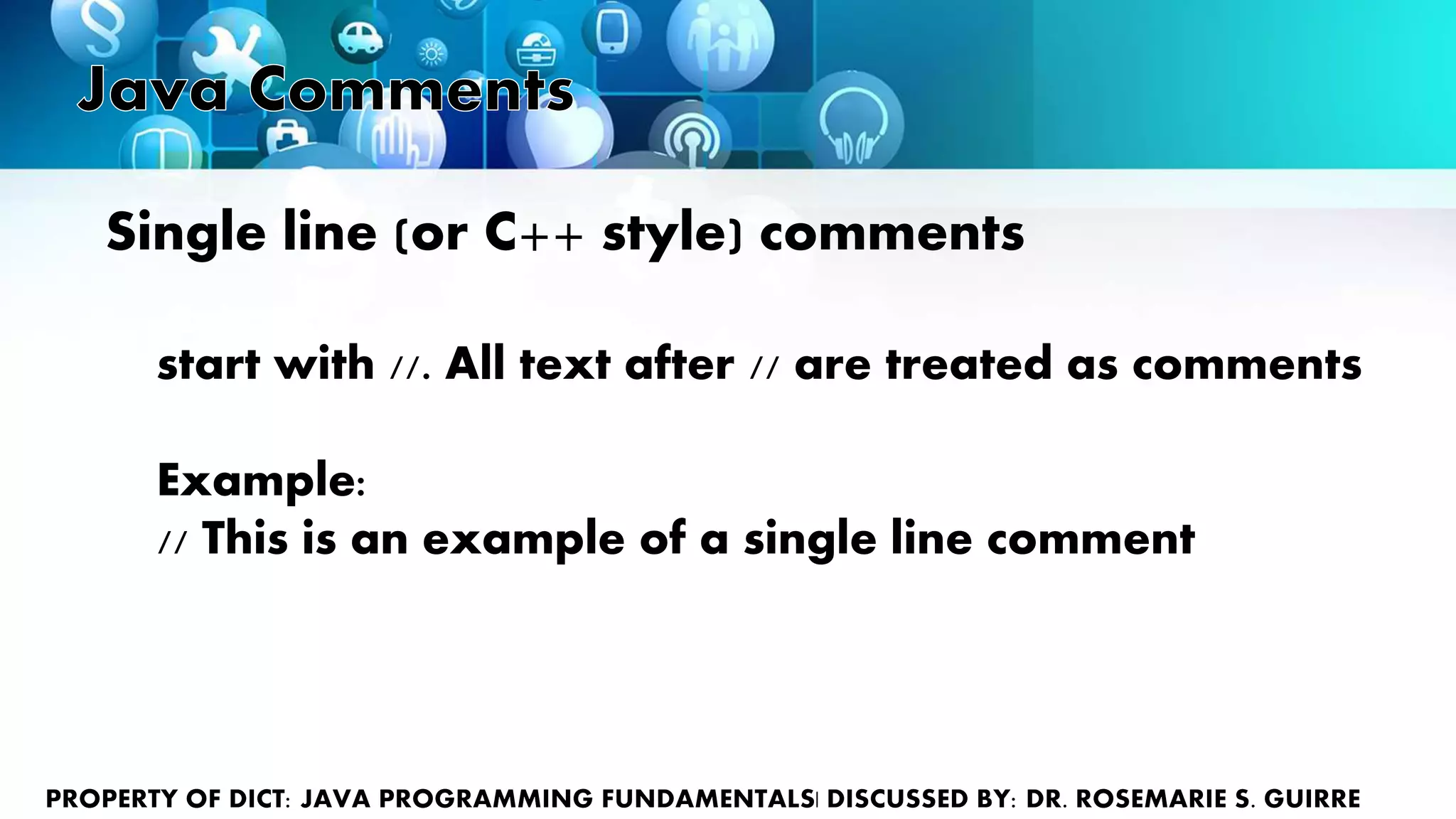 Java Comments

Single line (or C++ style) comments

start with //. All text after // are treated as comments

Example:
// This is an example of a single line comment

PROPERTY OF DICT: JAVA PROGRAMMING FUNDAMENTALS| DISCUSSED BY: DR. ROSEMARIE S. GUIRRE